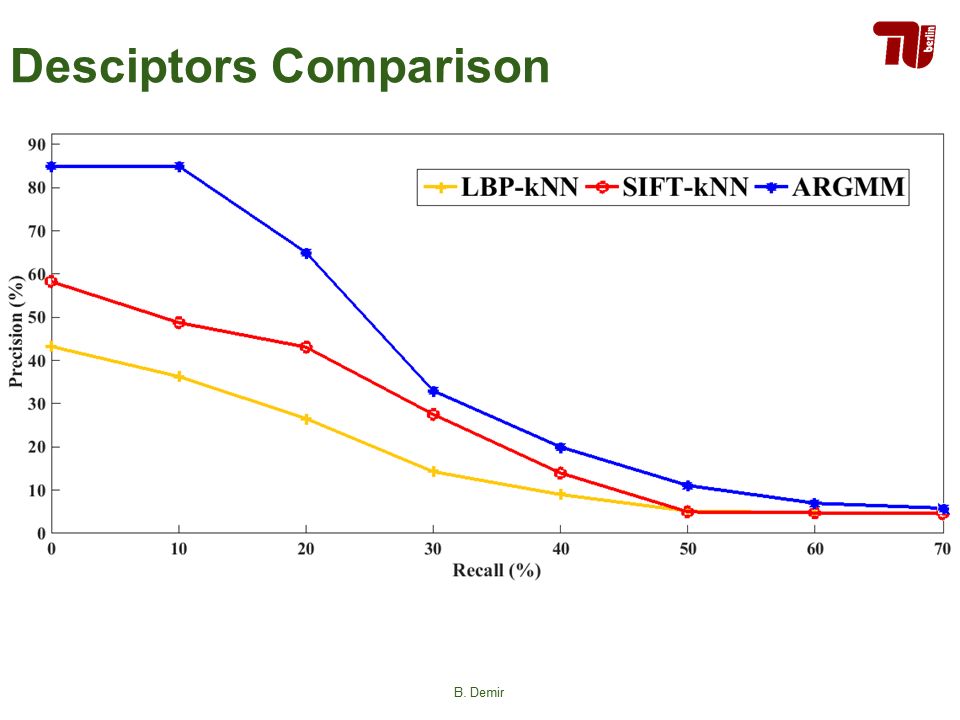 Desciptors Comparison

TU berlin

LBP-kNN SIFT-kNN ARGMM

Precision (%)

90
80
70
60
50
40
30
20
10
0

0 10 20 30 40 50 60 70

Recall (%)

B. Demir